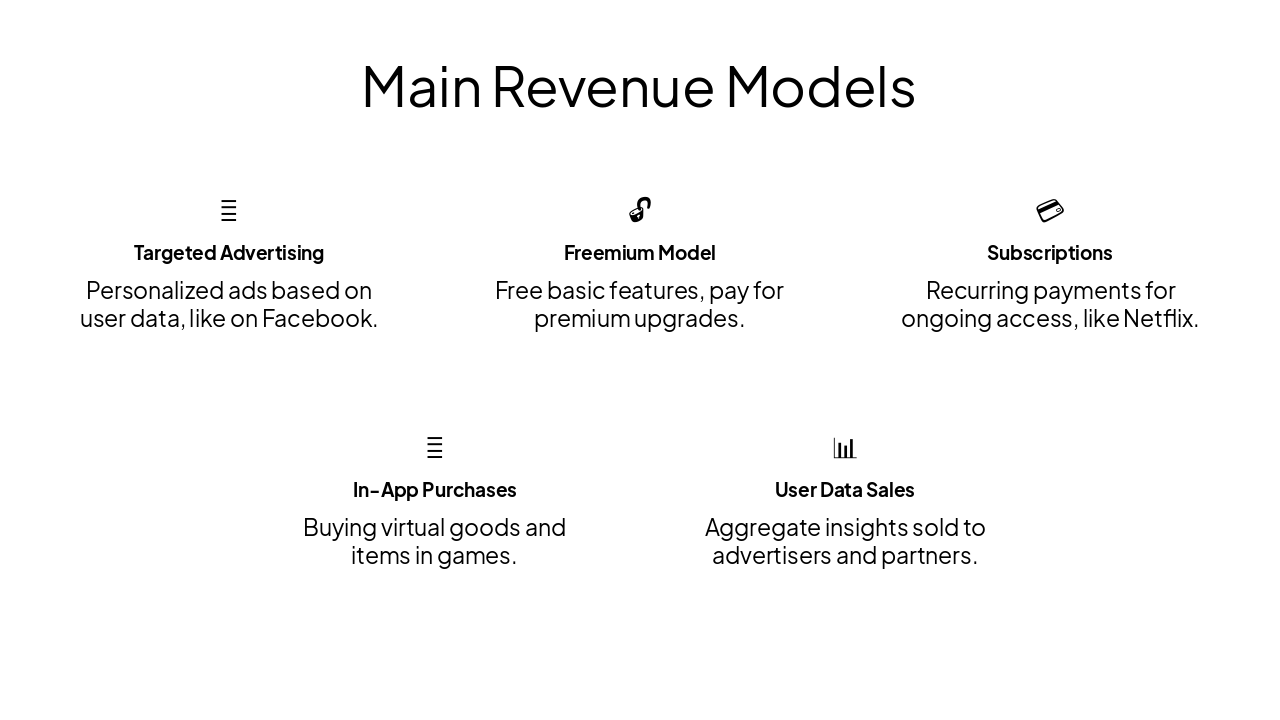 Main Revenue Models

Targeted Advertising

Personalized ads based on user data, like on Facebook.

Freemium Model

Free basic features, pay for premium upgrades.

Subscriptions

Recurring payments for ongoing access, like Netflix.

In-App Purchases

Buying virtual goods and items in games.

User Data Sales

Aggregate insights sold to advertisers and partners.